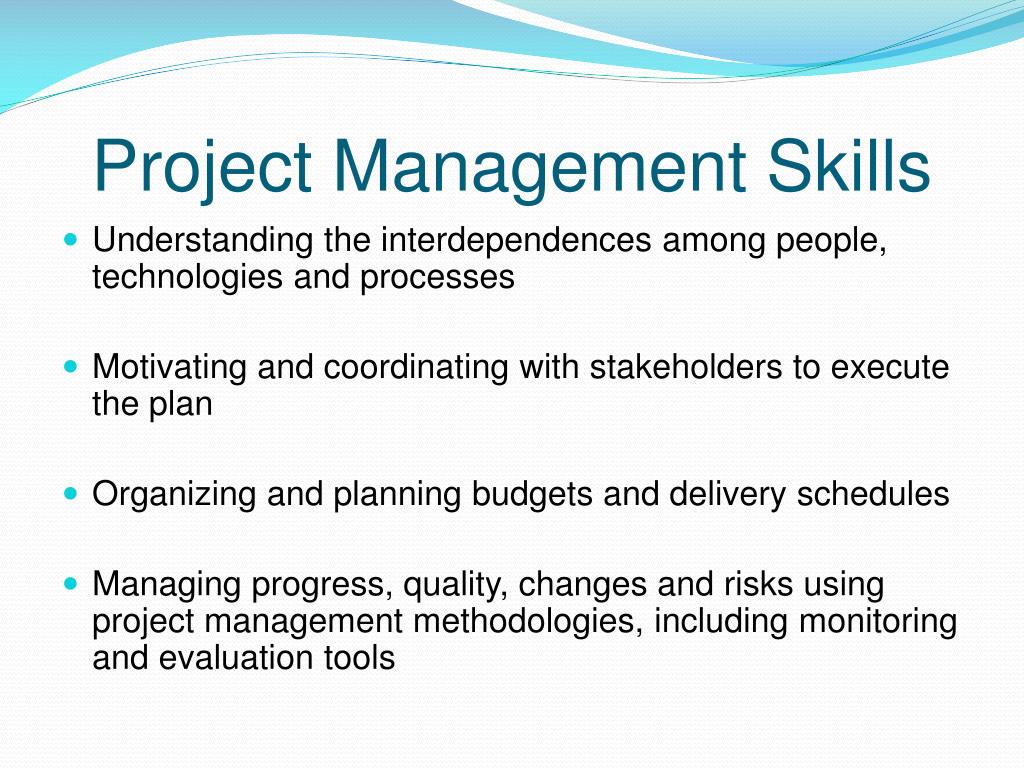 Project Management Skills

- Understanding the interdependences among people, technologies and processes

- Motivating and coordinating with stakeholders to execute the plan

- Organizing and planning budgets and delivery schedules

- Managing progress, quality, changes and risks using project management methodologies, including monitoring and evaluation tools